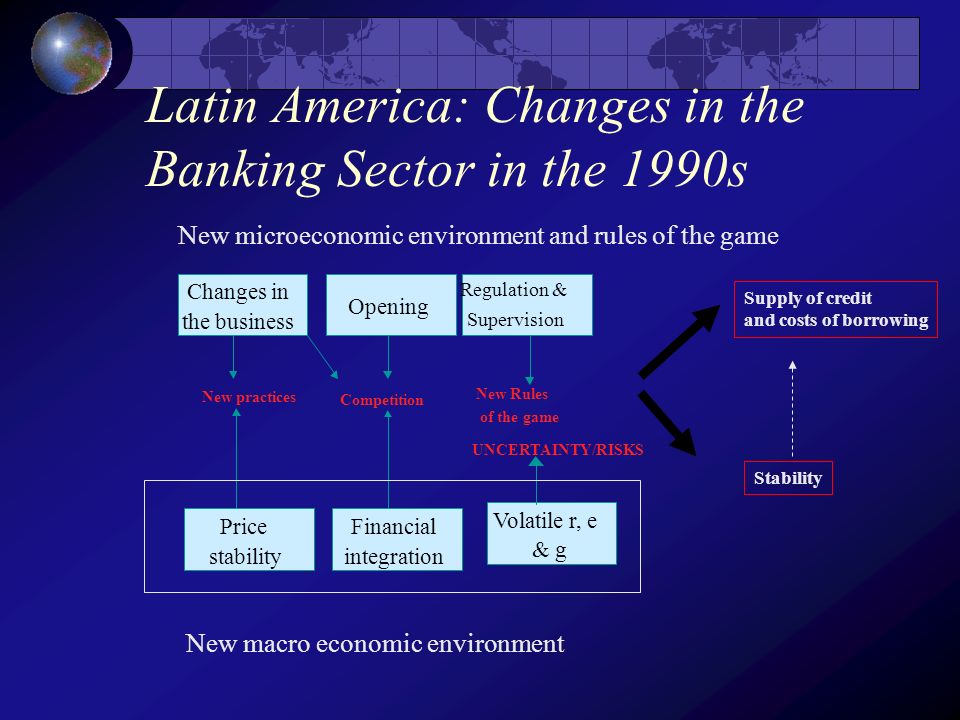 Latin America: Changes in the Banking Sector in the 1990s

New microeconomic environment and rules of the game

Changes in the business

Opening

Regulation & Supervision

Supply of credit and costs of borrowing

New practices

Competition

New Rules of the game

UNCERTAINTY/RISKS

Stability

Price stability

Financial integration

Volatile r, e & g

New macro economic environment